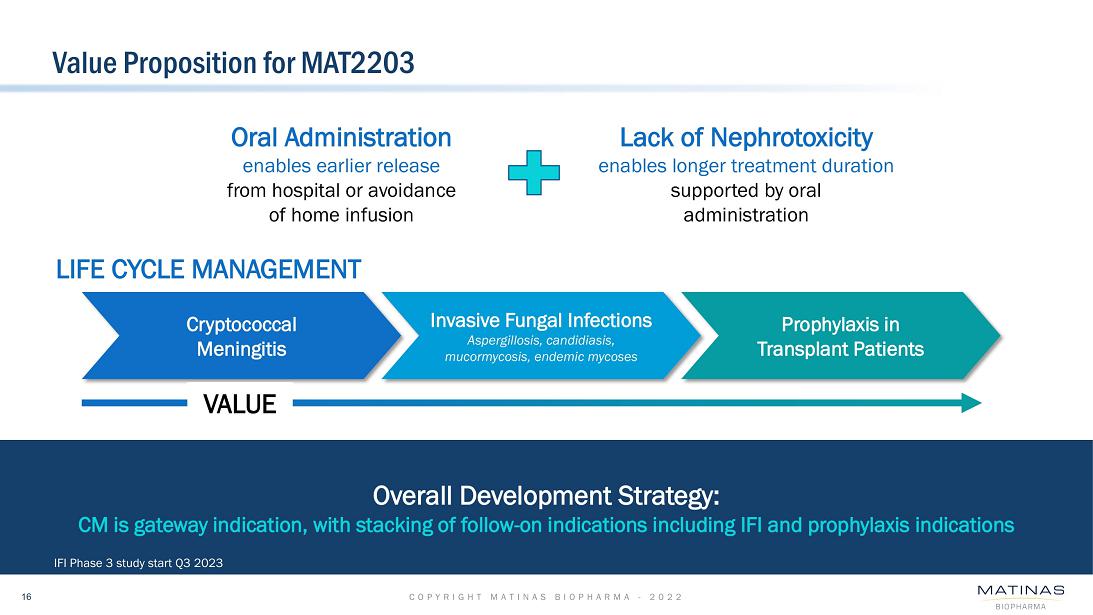 Value Proposition for MAT2203

Oral Administration
enables earlier release
from hospital or avoidance of home infusion

Lack of Nephrotoxicity
enables longer treatment duration
supported by oral administration

LIFE CYCLE MANAGEMENT

Cryptococcal Meningitis

Invasive Fungal Infections
Aspergillosis, candidiasis, mucormycosis, endemic mycoses

Prophylaxis in Transplant Patients

VALUE

Overall Development Strategy:
CM is gateway indication, with stacking of follow-on indications including IFI and prophylaxis indications

IFI Phase 3 study start Q3 2023

16

COPYRIGHT MATINAS BIOPHARMA - 2022

MATINAS
BIOPHARMA